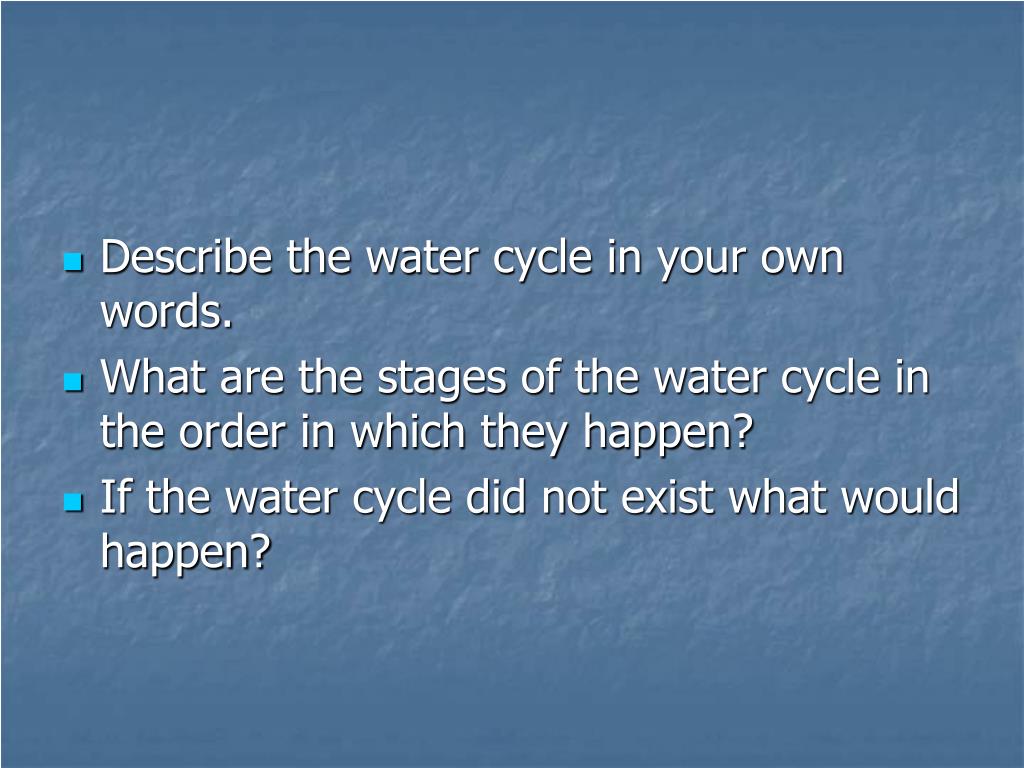 - Describe the water cycle in your own words.
- What are the stages of the water cycle in the order in which they happen?
- If the water cycle did not exist what would happen?